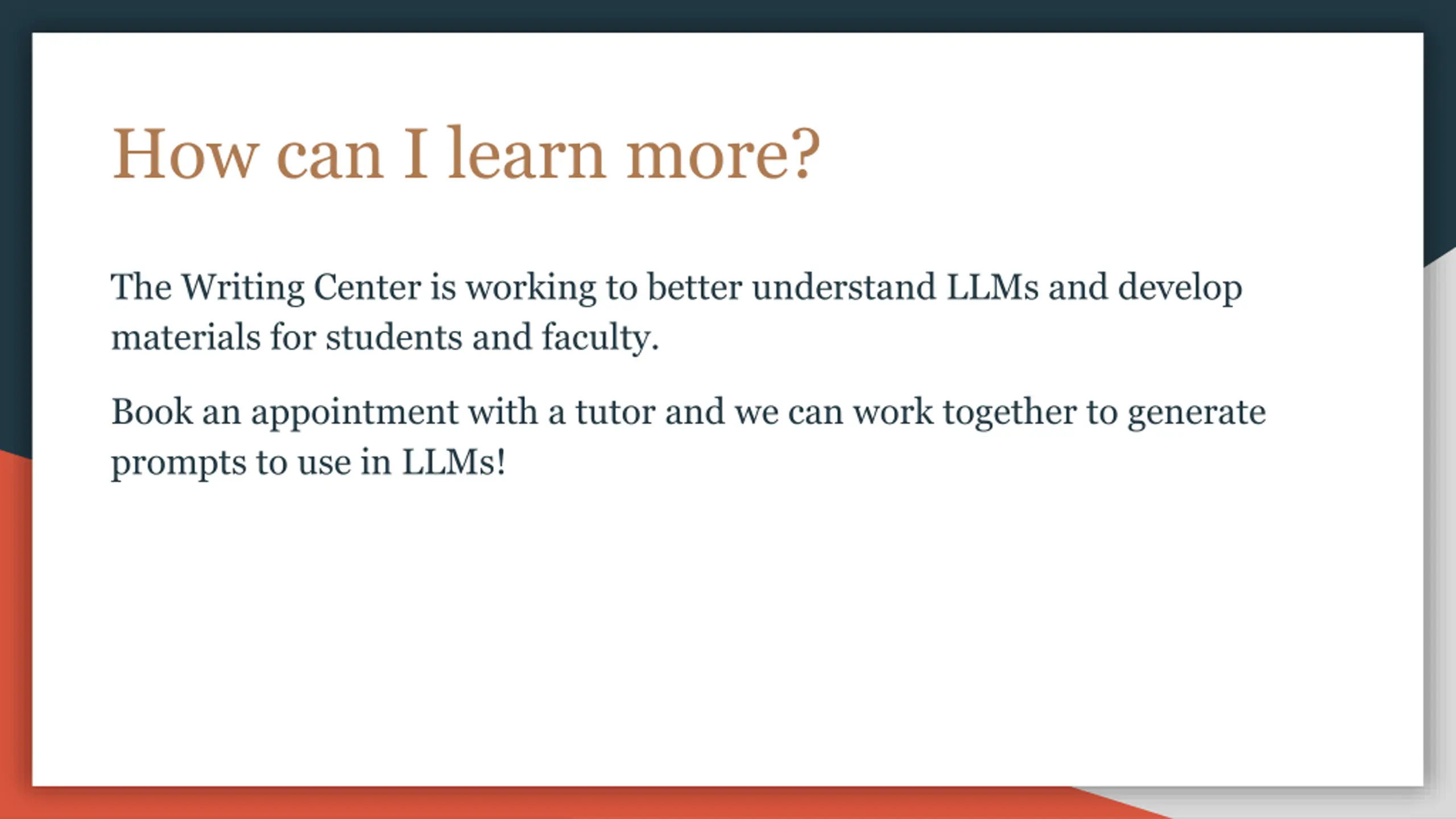 How can I learn more?

The Writing Center is working to better understand LLMs and develop materials for students and faculty.

Book an appointment with a tutor and we can work together to generate prompts to use in LLMs!